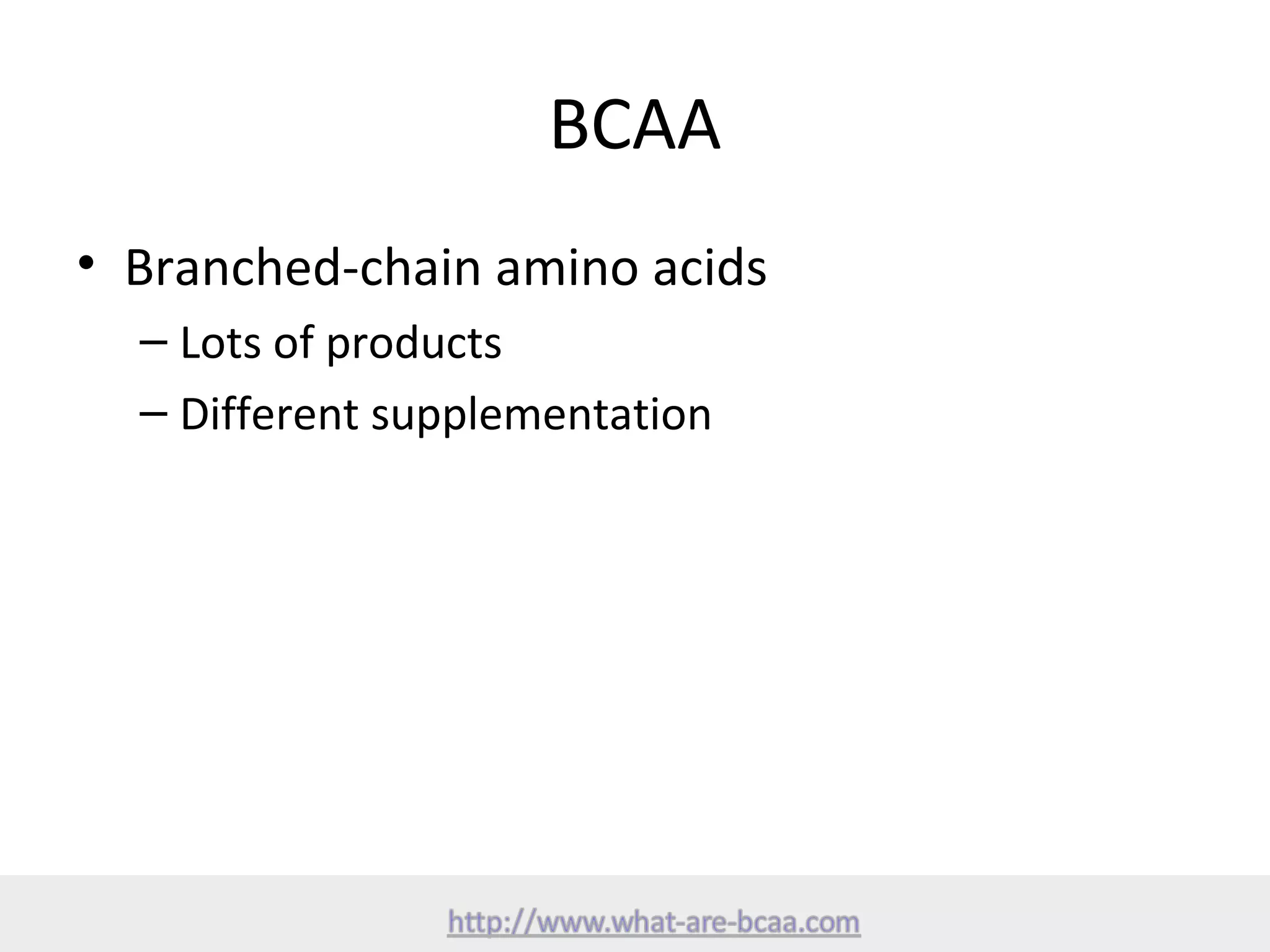 BCAA

• Branched-chain amino acids
– Lots of products
– Different supplementation

http://www.what-are-bcaa.com